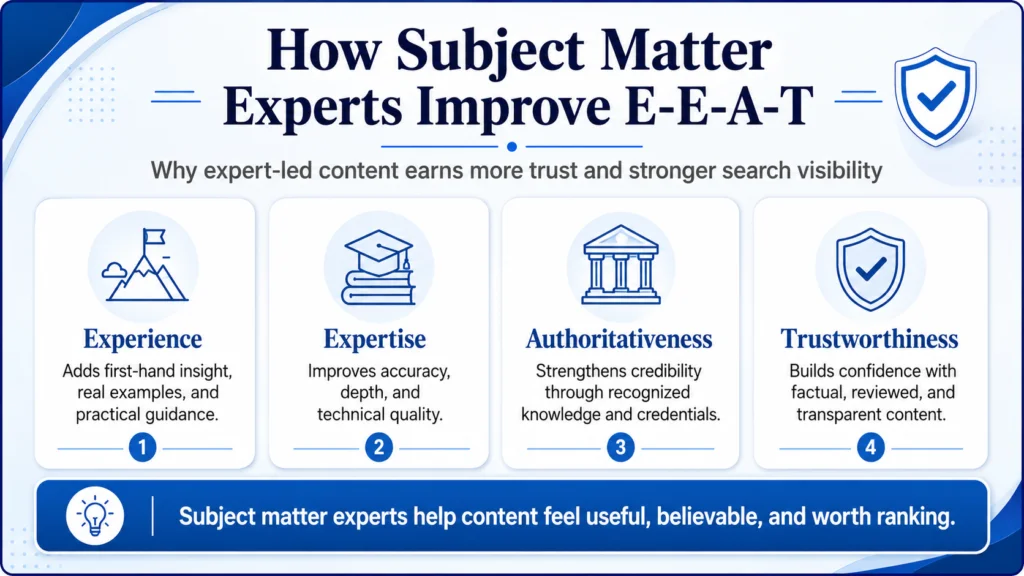 How Subject Matter Experts Improve E-E-A-T

Why expert-led content earns more trust and stronger search visibility

Experience
Adds first-hand insight, real examples, and practical guidance.
1

Expertise
Improves accuracy, depth, and technical quality.
2

Authoritativeness
Strengthens credibility through recognized knowledge and credentials.
3

Trustworthiness
Builds confidence with factual, reviewed, and transparent content.
4

Subject matter experts help content feel useful, believable, and worth ranking.